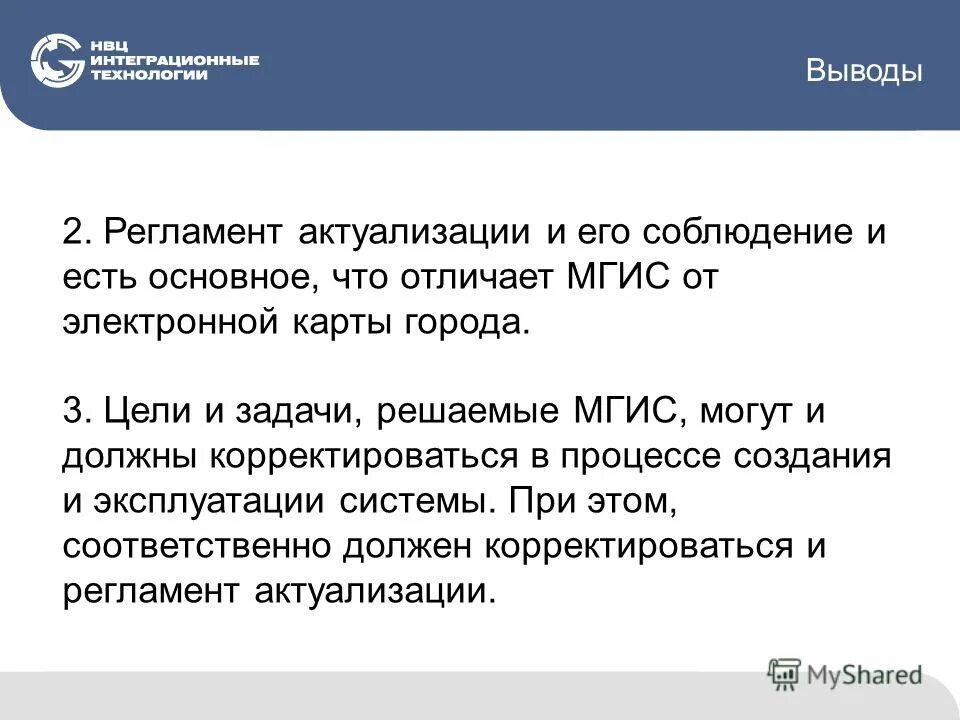 НВЦ ИНТЕГРАЦИОННЫЕ ТЕХНОЛОГИИ

Выводы

2. Регламент актуализации и его соблюдение и есть основное, что отличает МГИС от электронной карты города.

3. Цели и задачи, решаемые МГИС, могут и должны корректироваться в процессе создания и эксплуатации системы. При этом, соответственно должен корректироваться и регламент актуализации.

MyShared